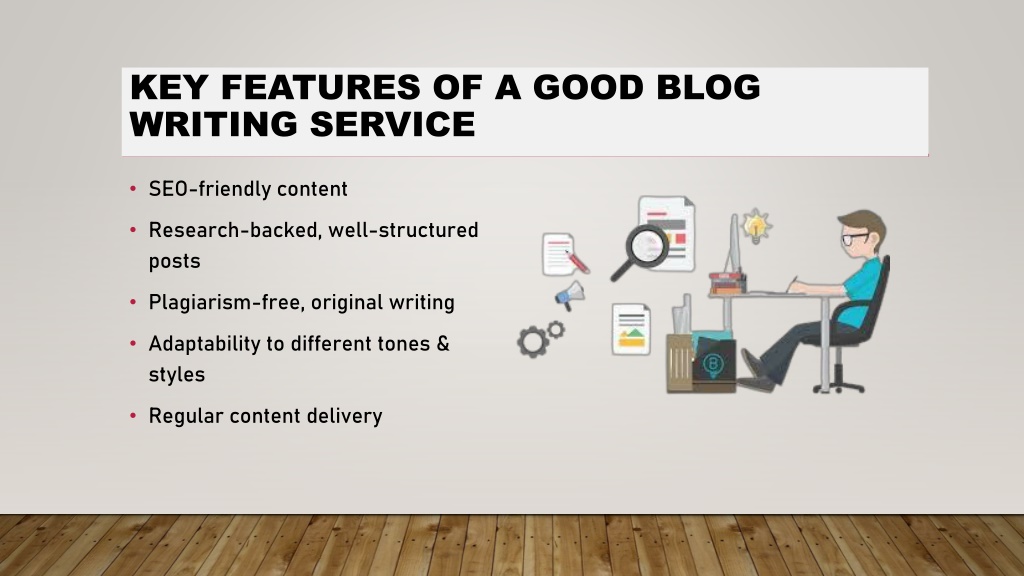 KEY FEATURES OF A GOOD BLOG WRITING SERVICE

• SEO-friendly content
• Research-backed, well-structured posts
• Plagiarism-free, original writing
• Adaptability to different tones & styles
• Regular content delivery